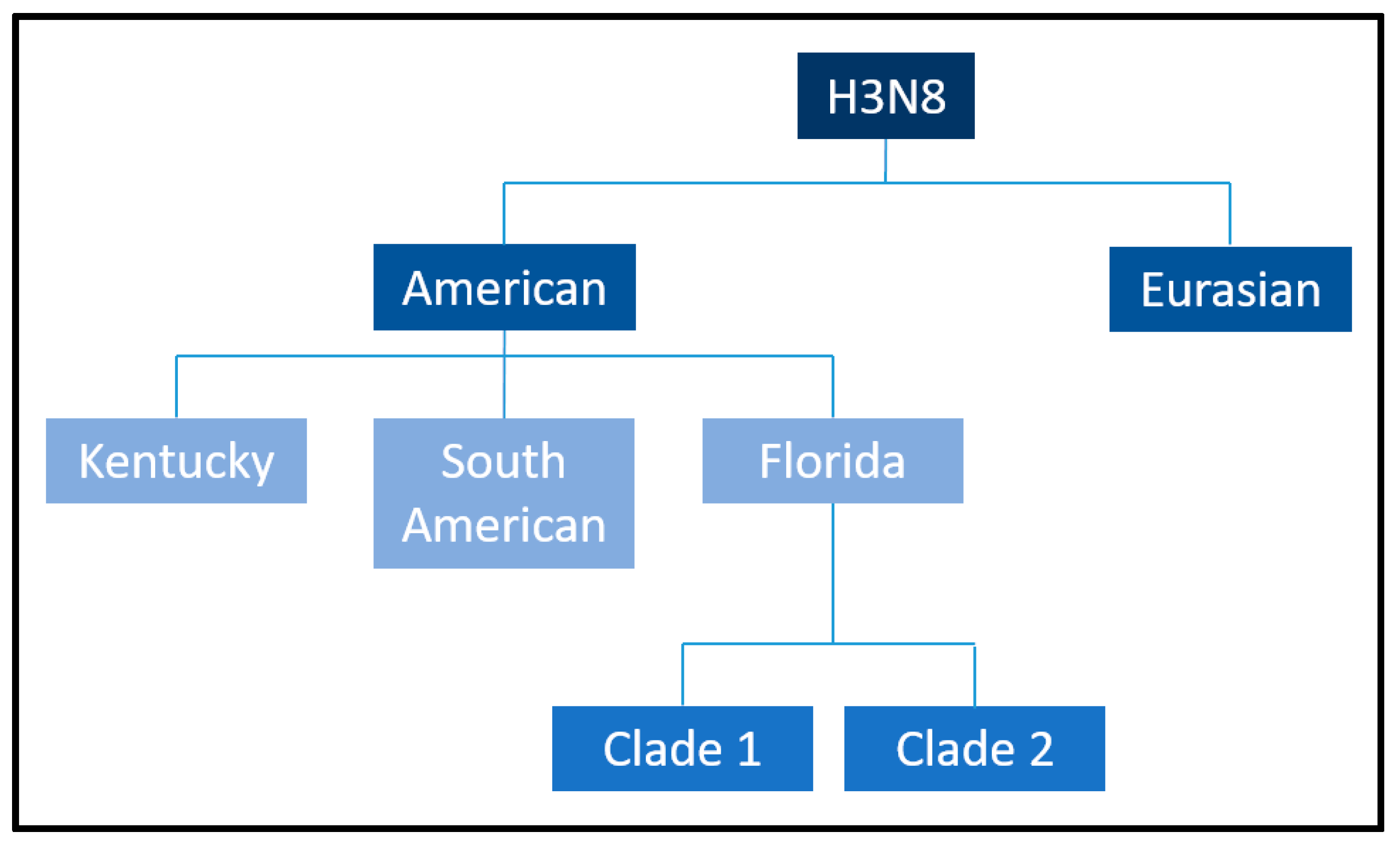 H3N8

American

Eurasian

Kentucky

South American

Florida

Clade 1

Clade 2